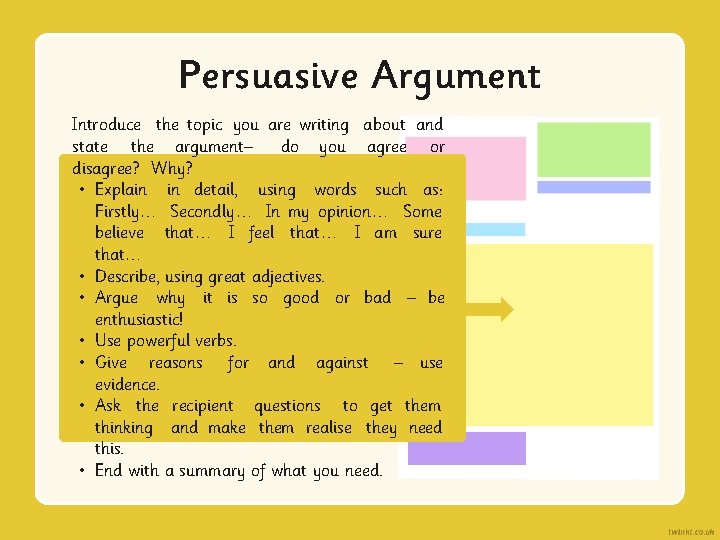 Persuasive Argument

Introduce the topic you are writing about and state the argument– do you agree or disagree? Why?

• Explain in detail, using words such as: Firstly… Secondly… In my opinion… Some believe that… I feel that… I am sure that…
• Describe, using great adjectives.
• Argue why it is so good or bad – be enthusiastic!
• Use powerful verbs.
• Give reasons for and against – use evidence.
• Ask the recipient questions to get them thinking and make them realise they need this.
• End with a summary of what you need.

twinkl.co.uk